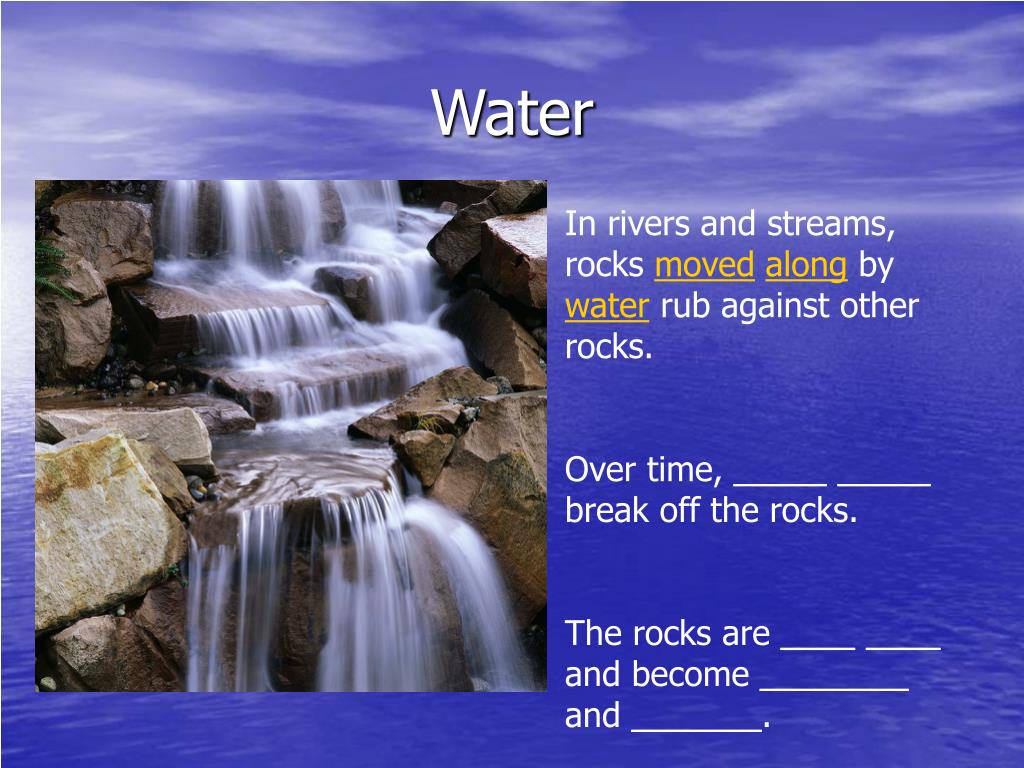 Water

In rivers and streams, rocks moved along by water rub against other rocks.

Over time, _____ _____ break off the rocks.

The rocks are ____ ____ and become ________ and _______.